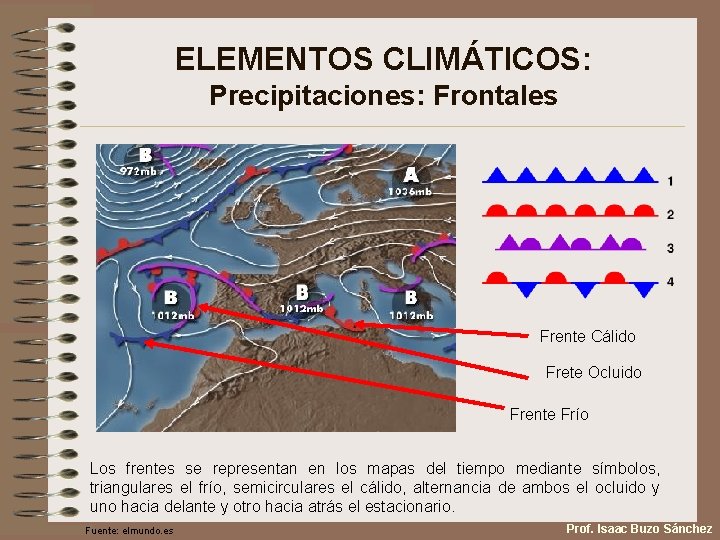 ELEMENTOS CLIMÁTICOS:
Precipitaciones: Frontales

B
972mb

A
1036mb

B
1012mb

B
1012mb

B
1012mb

1
2
3
4

Frente Cálido
Frete Ocluido
Frente Frío

Los frentes se representan en los mapas del tiempo mediante símbolos, triangulares el frío, semicirculares el cálido, alternancia de ambos el ocluido y uno hacia delante y otro hacia atrás el estacionario.

Fuente: elmundo.es

Prof. Isaac Buzo Sánchez